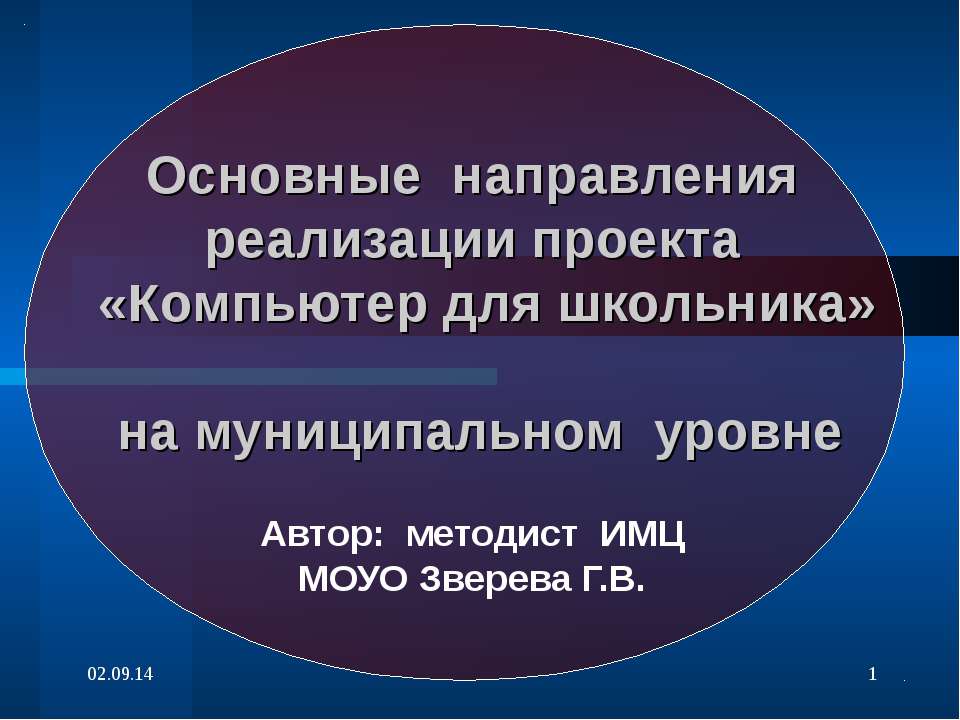 Основные направления реализации проекта «Компьютер для школьника»

на муниципальном уровне

Автор: методист ИМЦ МОУО Зверева Г.В.

02.09.14

1